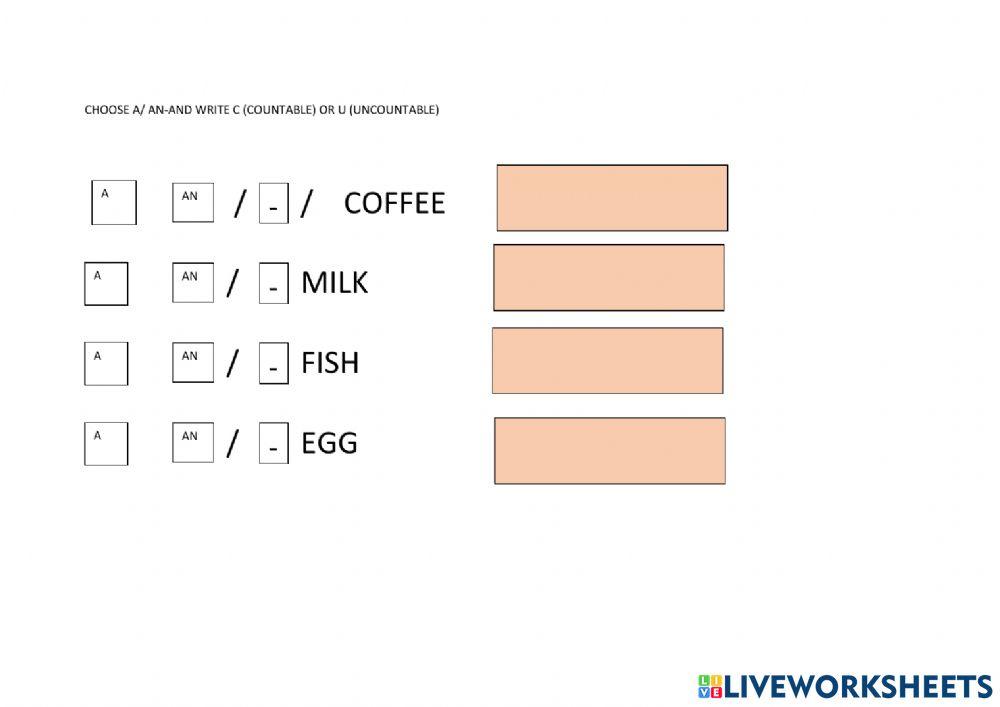 CHOOSE A/ AN-AND WRITE C (COUNTABLE) OR U (UNCOUNTABLE)

A AN / - / COFFEE

A AN / - MILK

A AN / - FISH

A AN / - EGG

LIVEWORKSHEETS